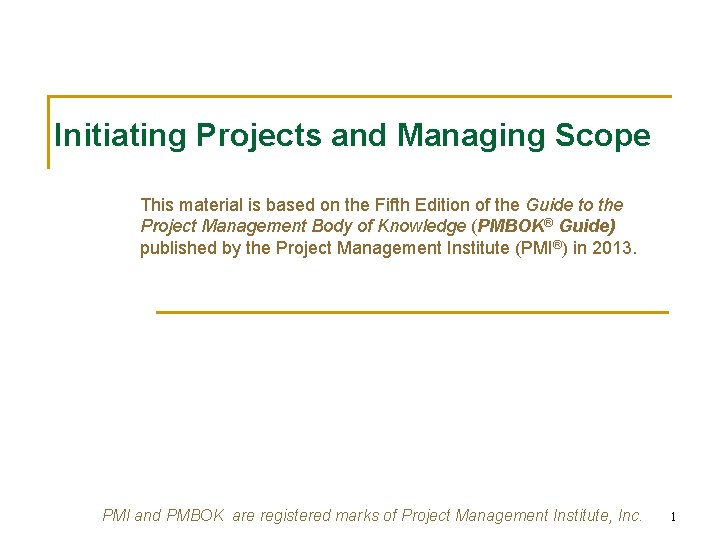 Initiating Projects and Managing Scope

This material is based on the Fifth Edition of the Guide to the Project Management Body of Knowledge (PMBOK® Guide) published by the Project Management Institute (PMI®) in 2013.

PMI and PMBOK are registered marks of Project Management Institute, Inc.

1